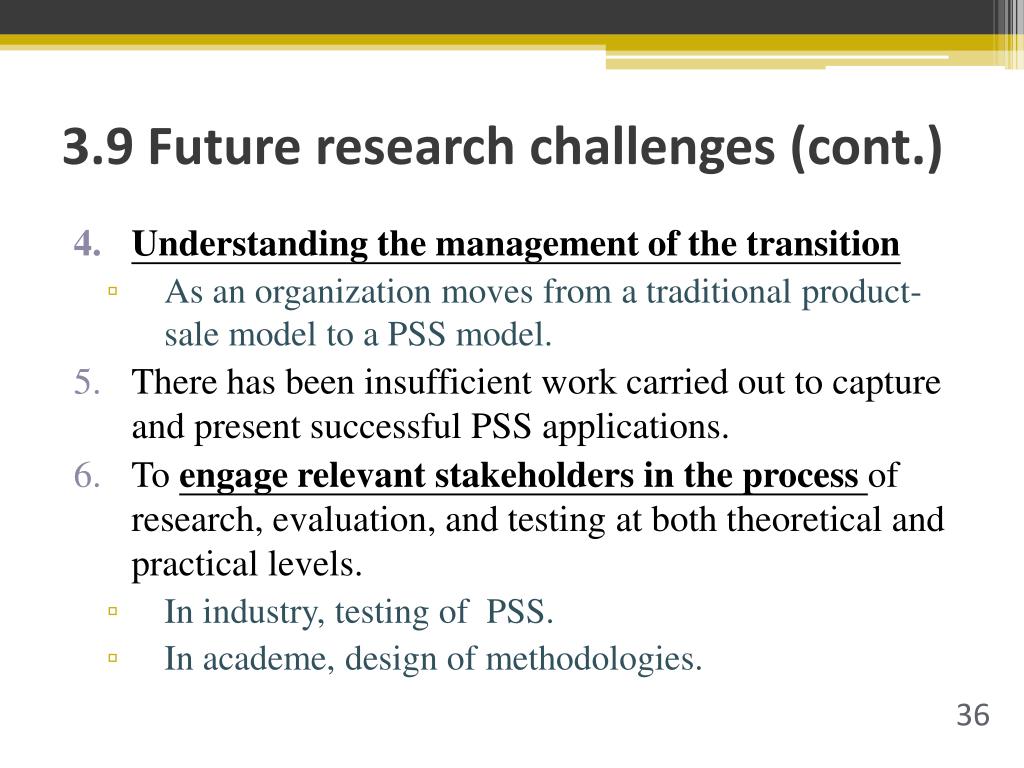 3.9 Future research challenges (cont.)

4. Understanding the management of the transition
▫ As an organization moves from a traditional product-sale model to a PSS model.
5. There has been insufficient work carried out to capture and present successful PSS applications.
6. To engage relevant stakeholders in the process of research, evaluation, and testing at both theoretical and practical levels.
▫ In industry, testing of PSS.
▫ In academe, design of methodologies.

36